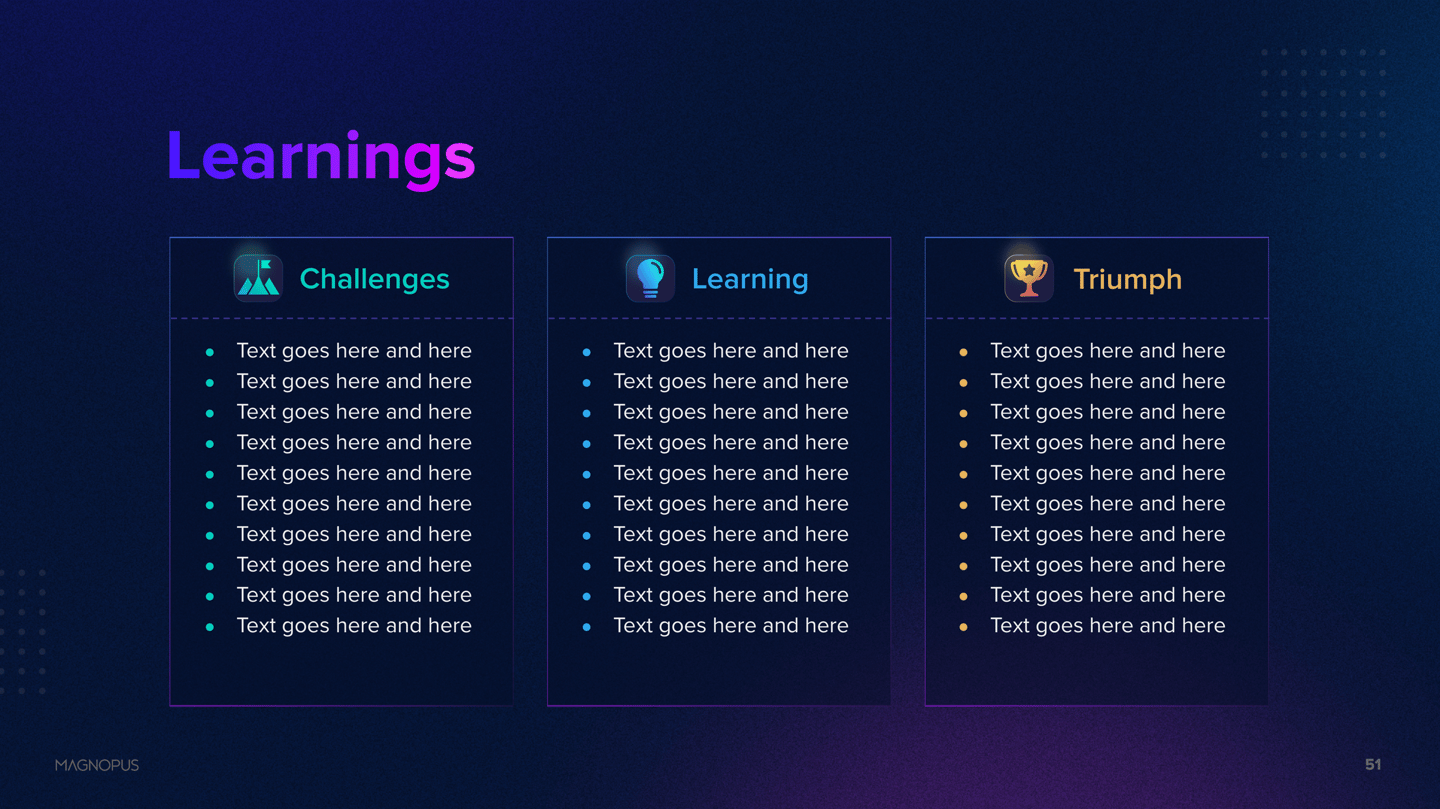 Learnings

Challenges

- Text goes here and here
- Text goes here and here
- Text goes here and here
- Text goes here and here
- Text goes here and here
- Text goes here and here
- Text goes here and here
- Text goes here and here
- Text goes here and here
- Text goes here and here

Learning

- Text goes here and here
- Text goes here and here
- Text goes here and here
- Text goes here and here
- Text goes here and here
- Text goes here and here
- Text goes here and here
- Text goes here and here
- Text goes here and here
- Text goes here and here

Triumph

- Text goes here and here
- Text goes here and here
- Text goes here and here
- Text goes here and here
- Text goes here and here
- Text goes here and here
- Text goes here and here
- Text goes here and here
- Text goes here and here
- Text goes here and here

MAGNOPUS

51